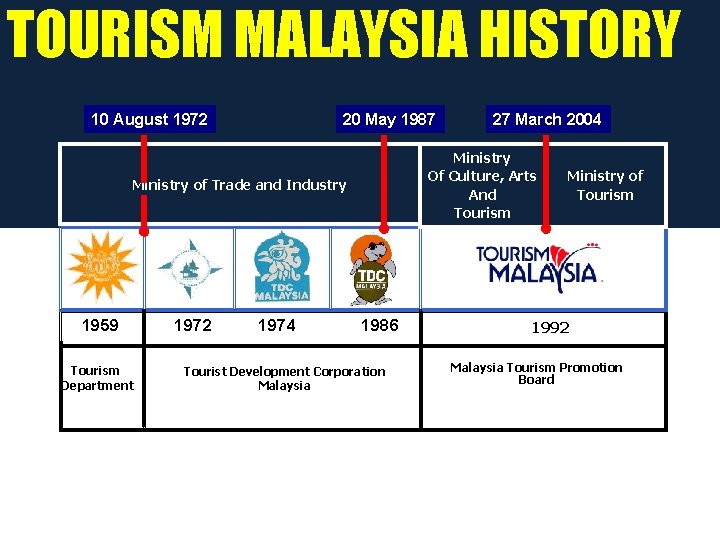 TOURISM MALAYSIA HISTORY

10 August 1972

20 May 1987

27 March 2004

Ministry of Trade and Industry

Ministry Of Culture, Arts And Tourism

Ministry of Tourism

TDC MALAYSIA

TDC MALAYSIA

TOURISM MALAYSIA

1959

1972

1974

1986

1992

Tourism Department

Tourist Development Corporation Malaysia

Malaysia Tourism Promotion Board